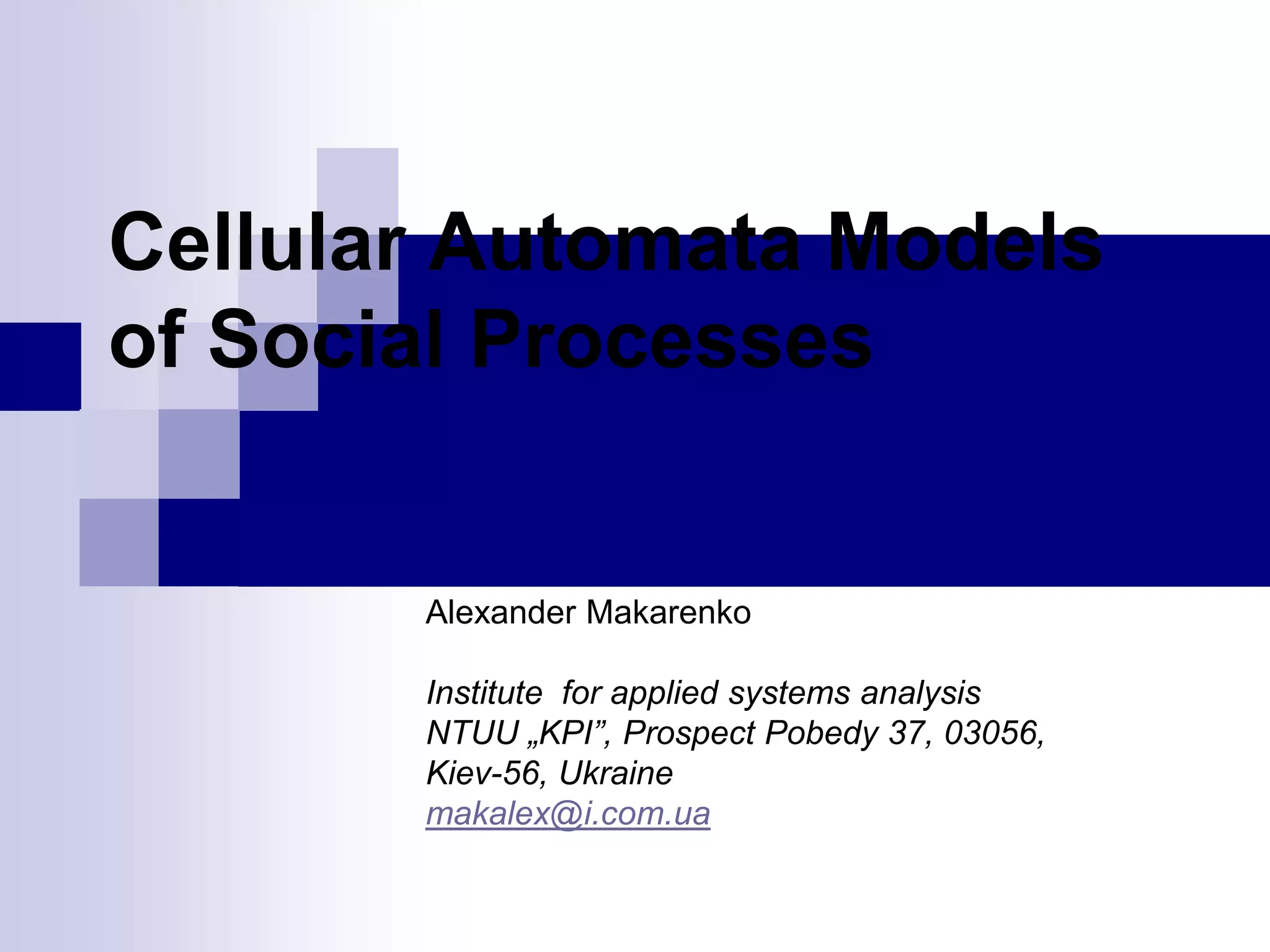 Cellular Automata Models of Social Processes

Alexander Makarenko

Institute  for applied systems analysis
NTUU „KPI”, Prospect Pobedy 37, 03056, Kiev-56, Ukraine
makalex@i.com.ua